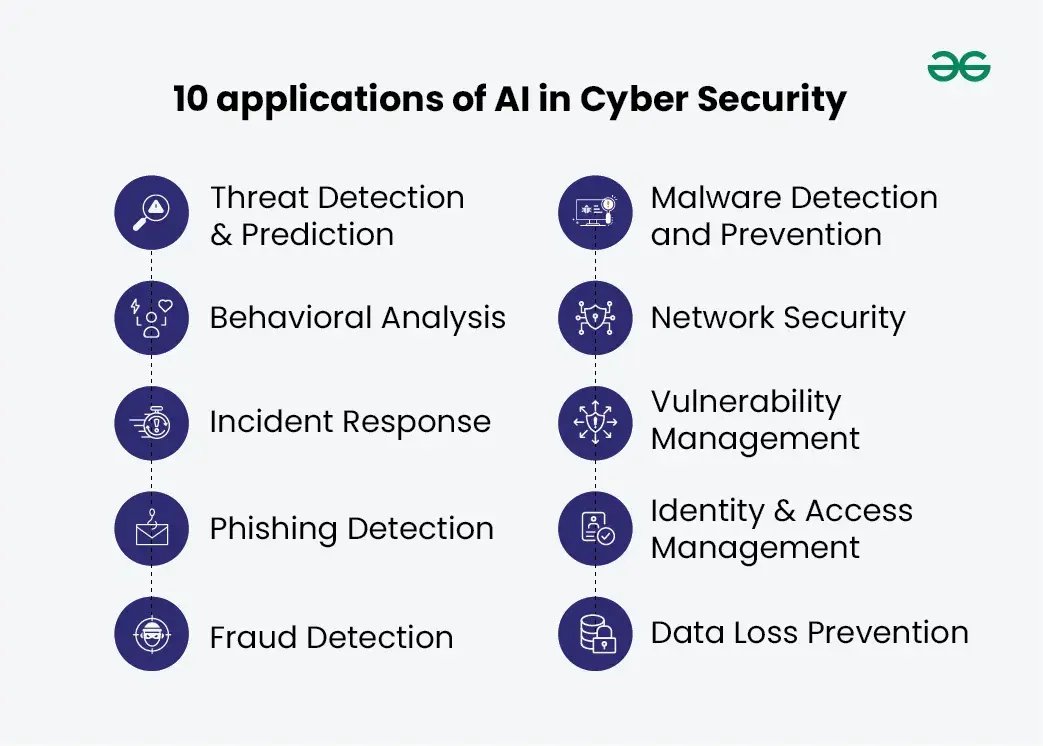 10 applications of AI in Cyber Security

Threat Detection & Prediction

Behavioral Analysis

Incident Response

Phishing Detection

Fraud Detection

Malware Detection and Prevention

Network Security

Vulnerability Management

Identity & Access Management

Data Loss Prevention